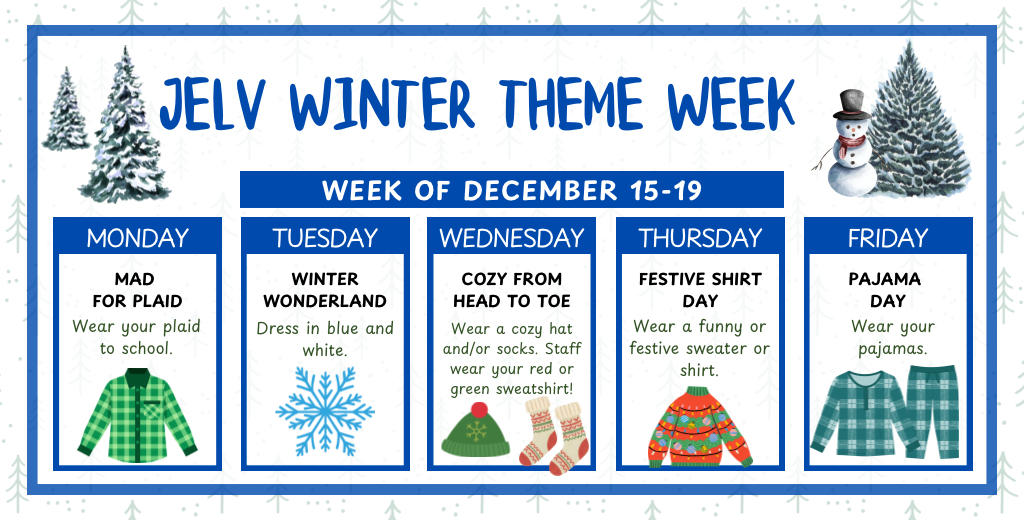 JELV WINTER THEME WEEK

WEEK OF DECEMBER 15-19

MONDAY

MAD FOR PLAID

Wear your plaid to school.

TUESDAY

WINTER WONDERLAND

Dress in blue and white.

WEDNESDAY

COZY FROM HEAD TO TOE

Wear a cozy hat and/or socks. Staff wear your red or green sweatshirt!

THURSDAY

FESTIVE SHIRT DAY

Wear a funny or festive sweater or shirt.

FRIDAY

PAJAMA DAY

Wear your pajamas.